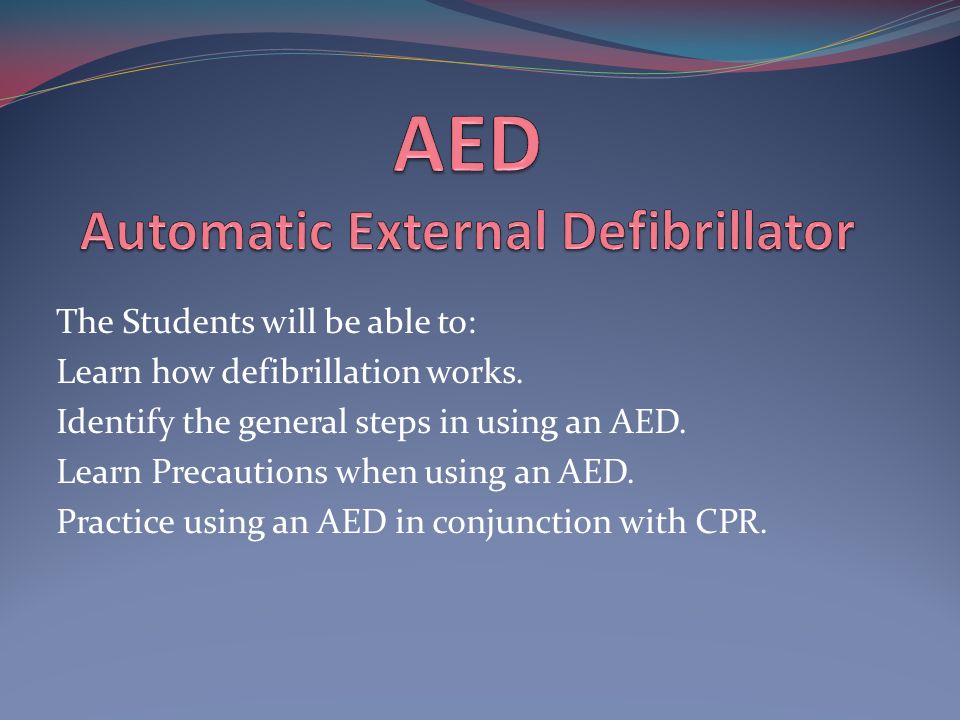 AED
Automatic External Defibrillator

The Students will be able to:
Learn how defibrillation works.
Identify the general steps in using an AED.
Learn Precautions when using an AED.
Practice using an AED in conjunction with CPR.